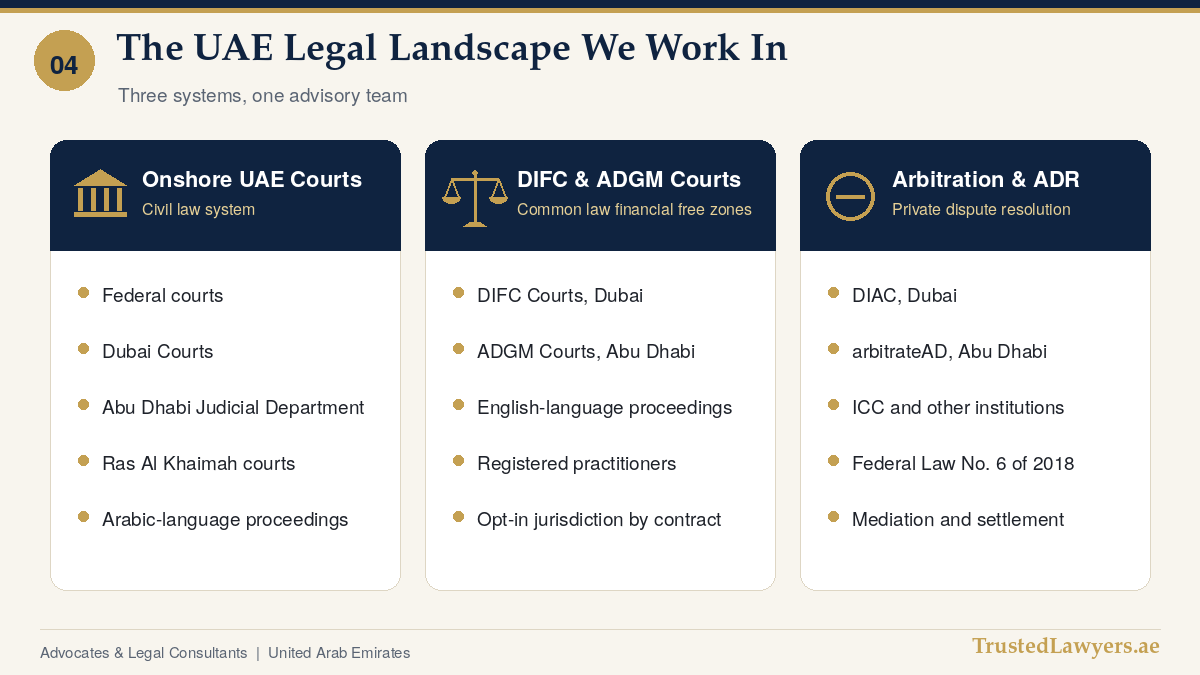 04

The UAE Legal Landscape We Work In

Three systems, one advisory team

Onshore UAE Courts
Civil law system

• Federal courts
• Dubai Courts
• Abu Dhabi Judicial Department
• Ras Al Khaimah courts
• Arabic-language proceedings

DIFC & ADGM Courts
Common law financial free zones

• DIFC Courts, Dubai
• ADGM Courts, Abu Dhabi
• English-language proceedings
• Registered practitioners
• Opt-in jurisdiction by contract

Arbitration & ADR
Private dispute resolution

• DIAC, Dubai
• arbitrateAD, Abu Dhabi
• ICC and other institutions
• Federal Law No. 6 of 2018
• Mediation and settlement

Advocates & Legal Consultants | United Arab Emirates

TrustedLawyers.ae